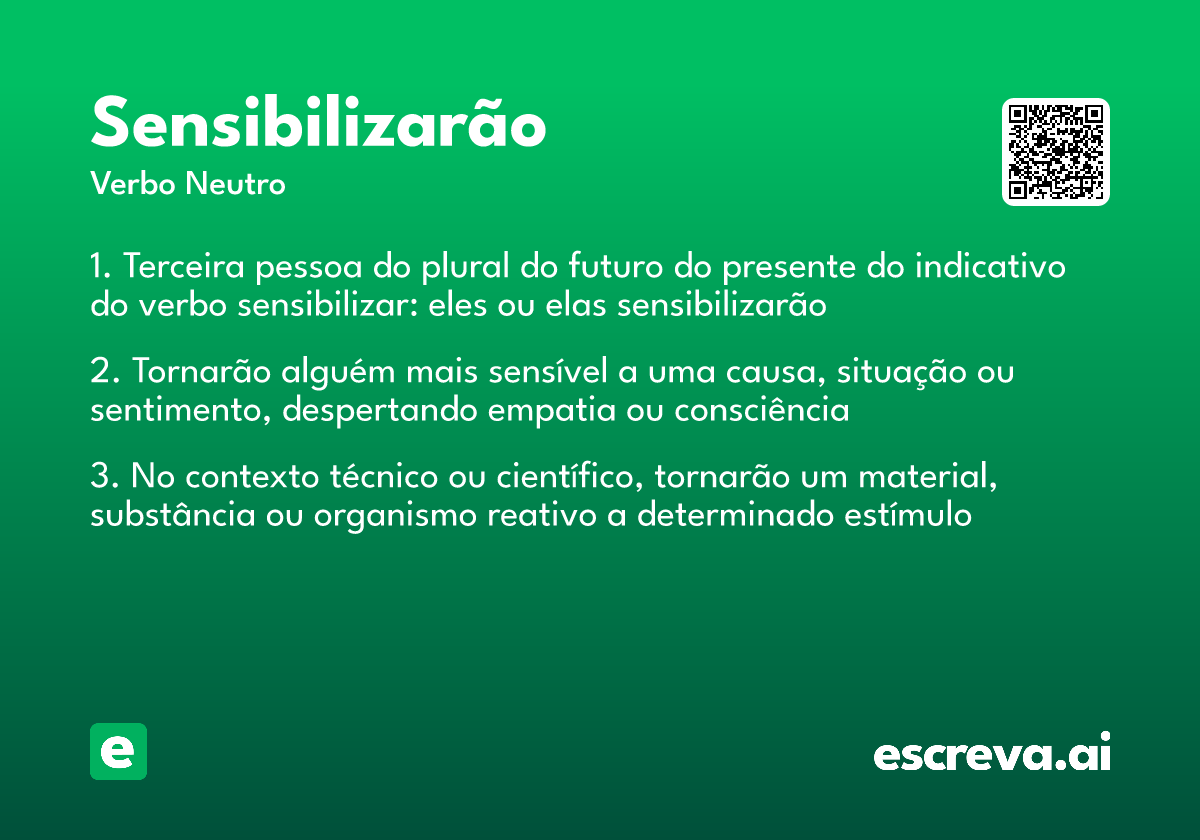 Sensibilizarão
Verbo Neutro

1. Terceira pessoa do plural do futuro do presente do indicativo do verbo sensibilizar: eles ou elas sensibilizarão

2. Tornarão alguém mais sensível a uma causa, situação ou sentimento, despertando empatia ou consciência

3. No contexto técnico ou científico, tornarão um material, substância ou organismo reativo a determinado estímulo

e

escreva.ai